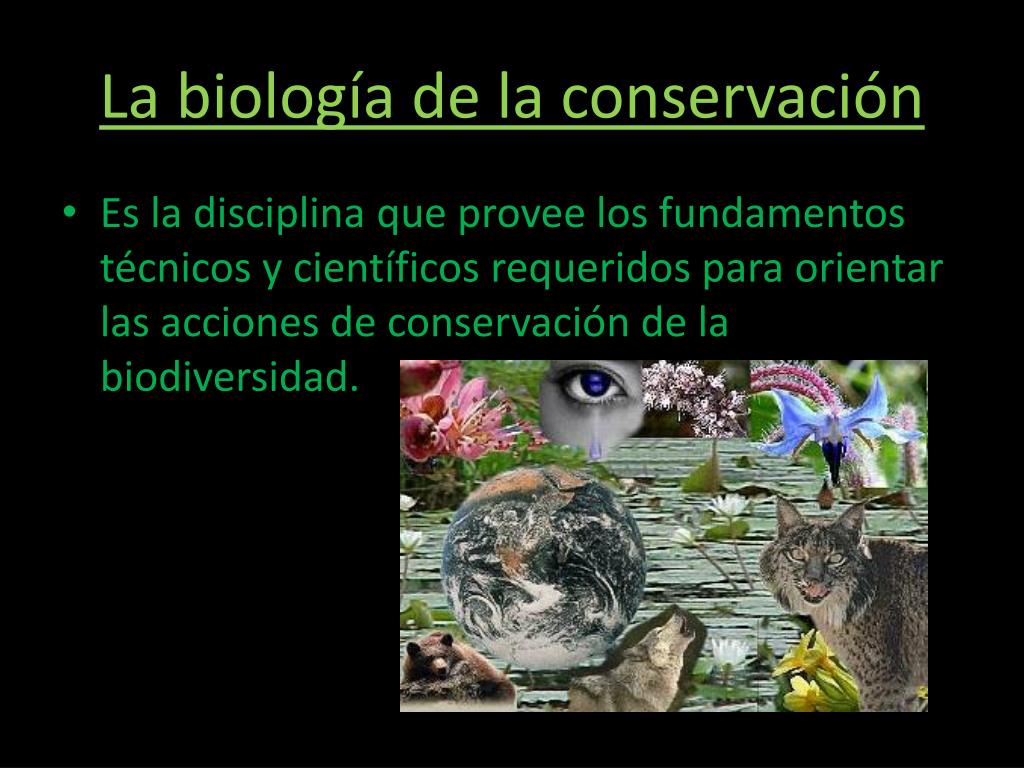 La biología de la conservación

• Es la disciplina que provee los fundamentos técnicos y científicos requeridos para orientar las acciones de conservación de la biodiversidad.